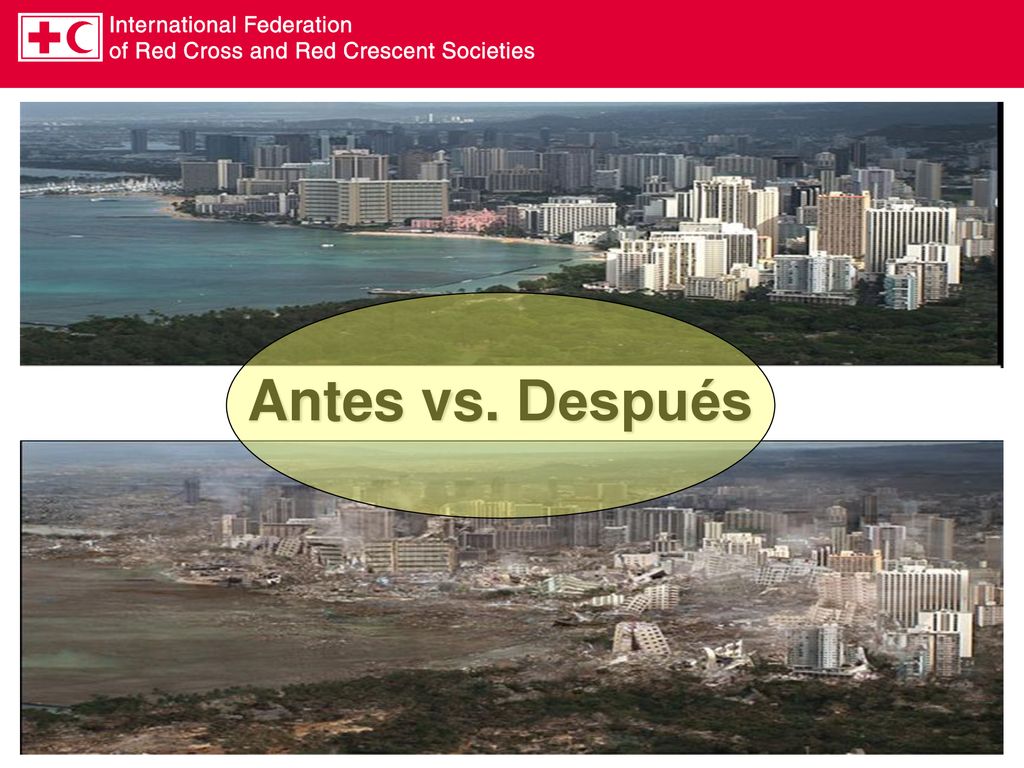 International Federation
of Red Cross and Red Crescent Societies

Antes vs. Después